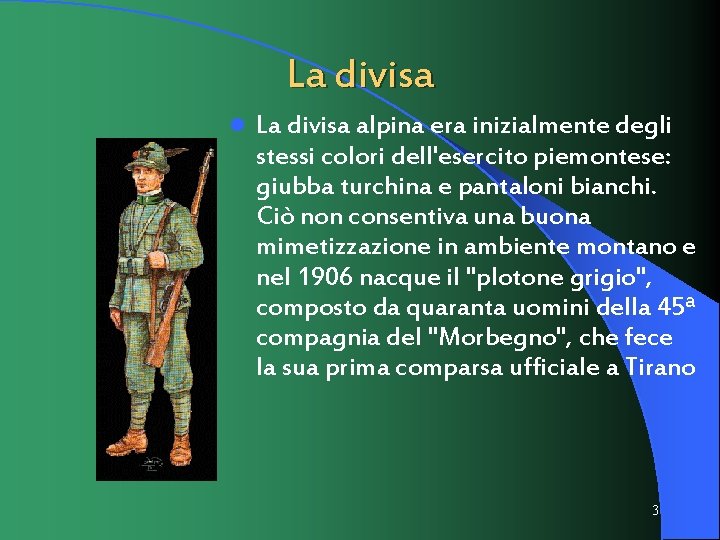 La divisa

La divisa alpina era inizialmente degli stessi colori dell'esercito piemontese: giubba turchina e pantaloni bianchi. Ciò non consentiva una buona mimetizzazione in ambiente montano e nel 1906 nacque il "plotone grigio", composto da quaranta uomini della 45ª compagnia del "Morbegno", che fece la sua prima comparsa ufficiale a Tirano

3